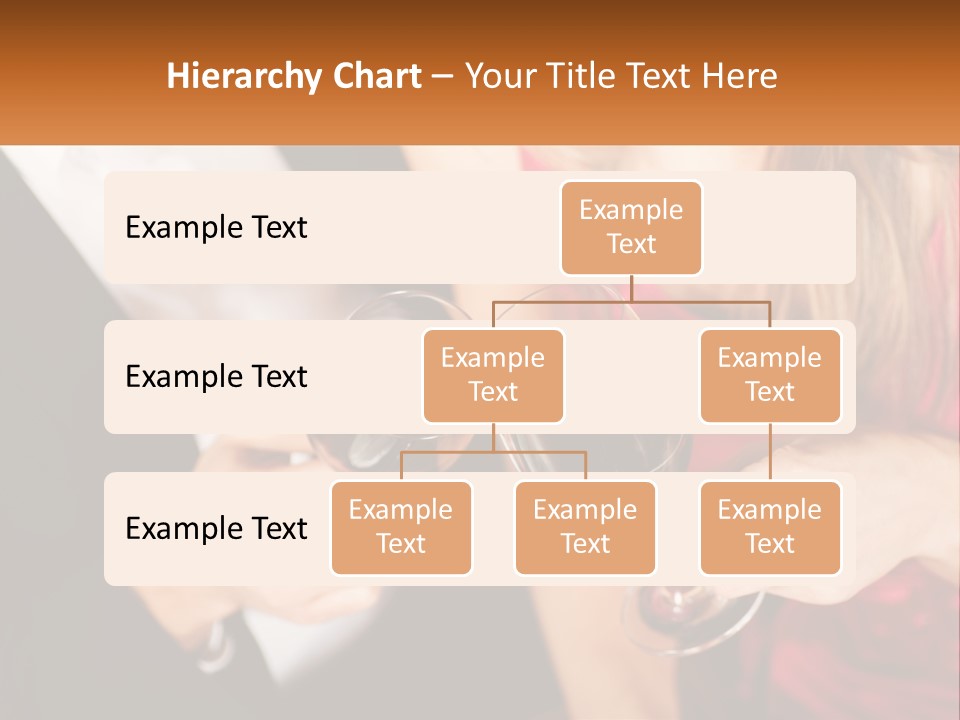 Hierarchy Chart – Your Title Text Here

Example Text

Example Text

Example Text

Example Text

Example Text

Example Text

Example Text

Example Text

Example Text